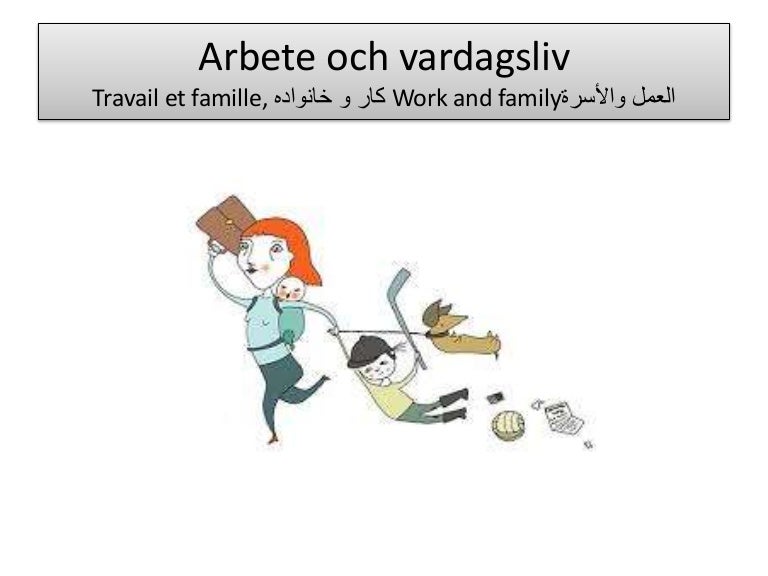 Arbete och vardagsliv

Travail et famille, کار و خانواده Work and familyالعمل والأسرة